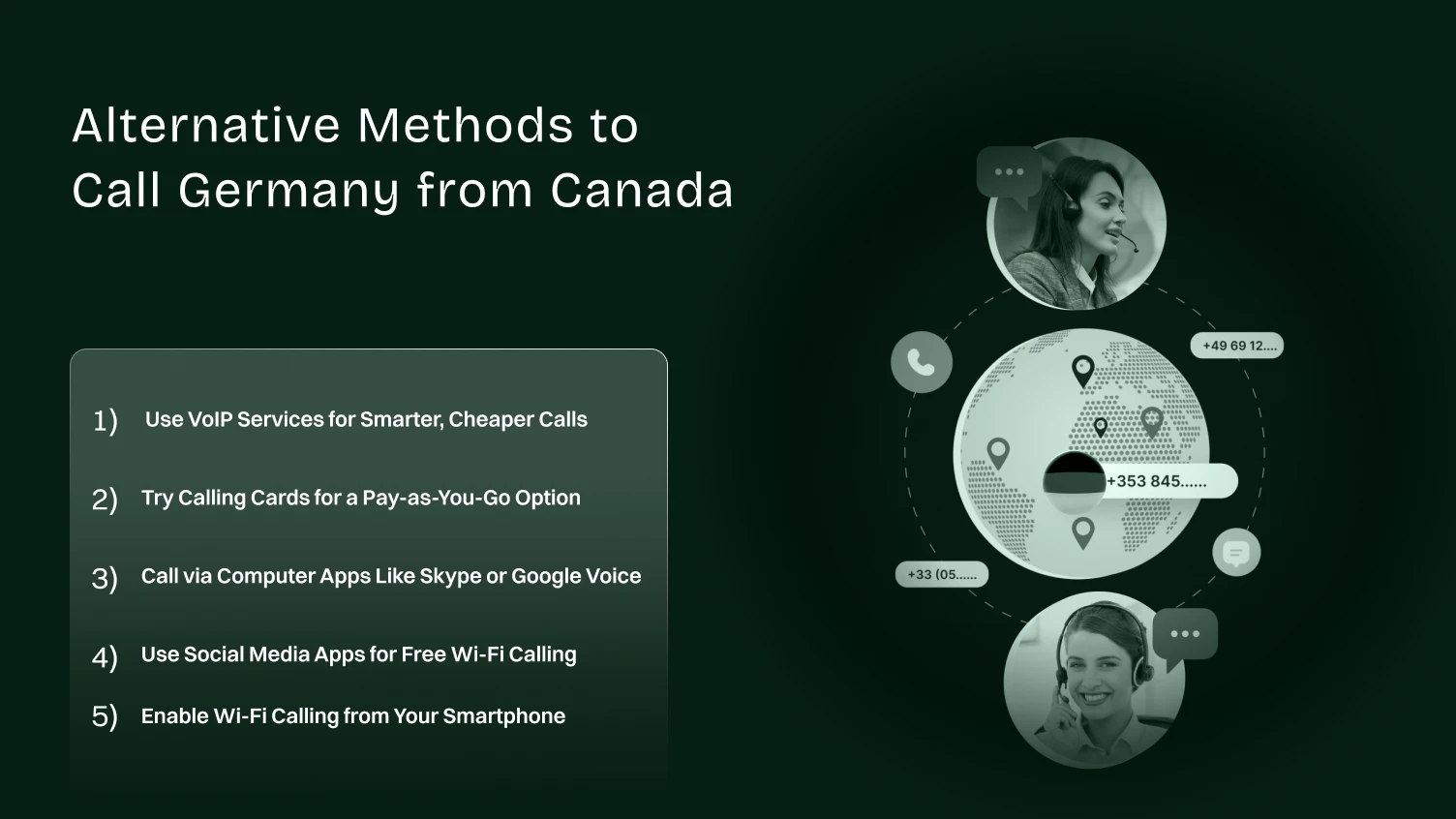 Alternative Methods to Call Germany from Canada

1) Use VoIP Services for Smarter, Cheaper Calls

2) Try Calling Cards for a Pay-as-You-Go Option

3) Call via Computer Apps Like Skype or Google Voice

4) Use Social Media Apps for Free Wi-Fi Calling

5) Enable Wi-Fi Calling from Your Smartphone

+49 69 12....

+353 845......

+33 (05......